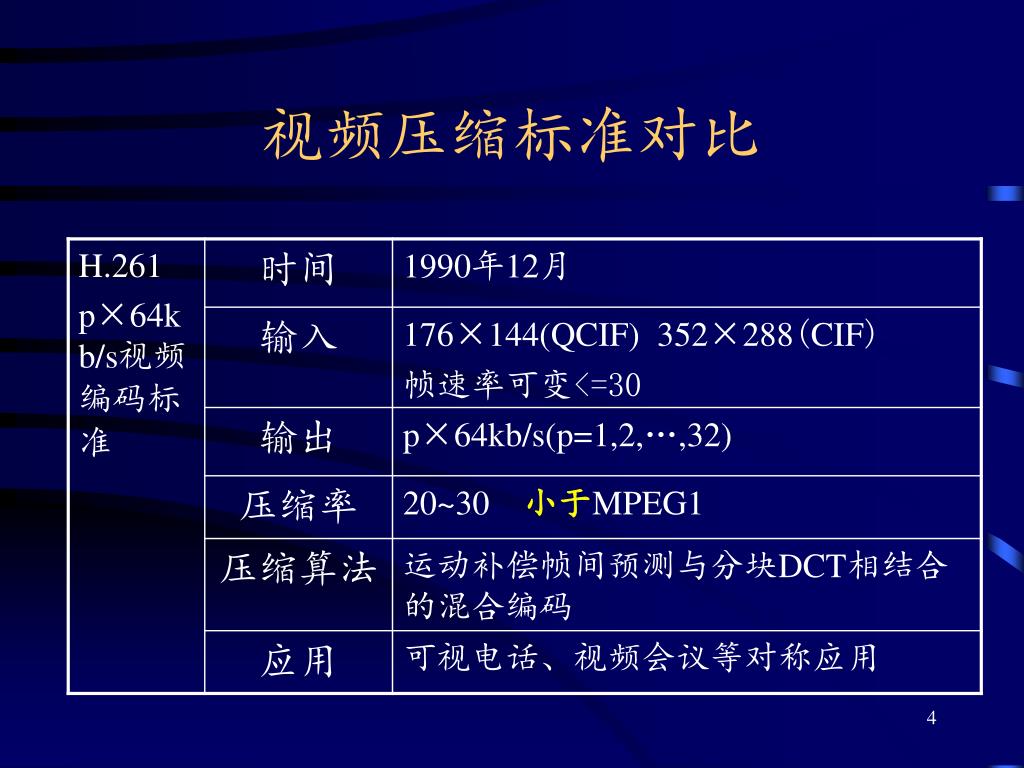 视频压缩标准对比

| H.261 p×64kb/s视频编码标准 | 时间 | 1990年12月 |
|---|---|---|
| | 输入 | 176×144(QCIF) 352×288(CIF) 帧速率可变<=30 |
| | 输出 | p×64kb/s(p=1,2,…,32) |
| | 压缩率 | 20~30 小于MPEG1 |
| | 压缩算法 | 运动补偿帧间预测与分块DCT相结合的混合编码 |
| | 应用 | 可视电话、视频会议等对称应用 |

4